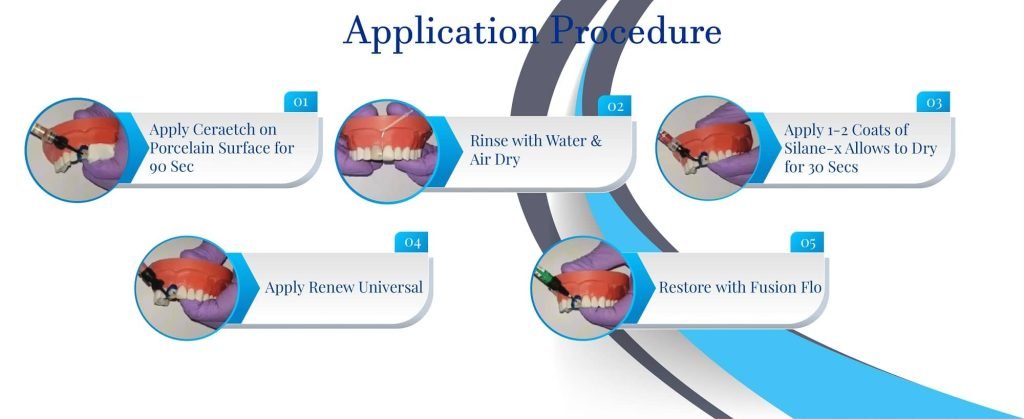 Application Procedure

01
Apply Ceraetch on Porcelain Surface for 90 Sec

02
Rinse with Water & Air Dry

03
Apply 1-2 Coats of Silane-x Allows to Dry for 30 Secs

04
Apply Renew Universal

05
Restore with Fusion Flo